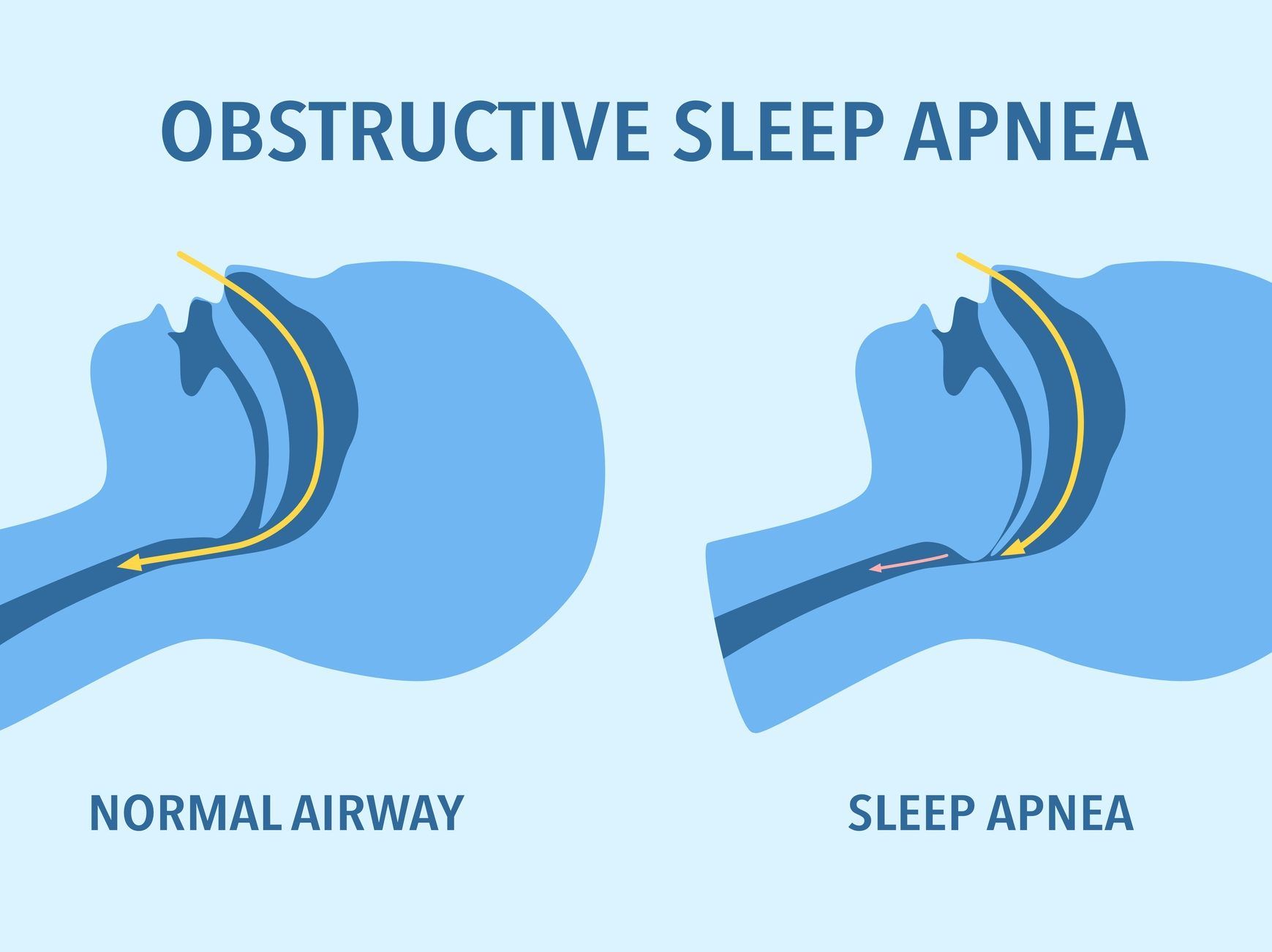 OBSTRUCTIVE SLEEP APNEA

NORMAL AIRWAY

SLEEP APNEA